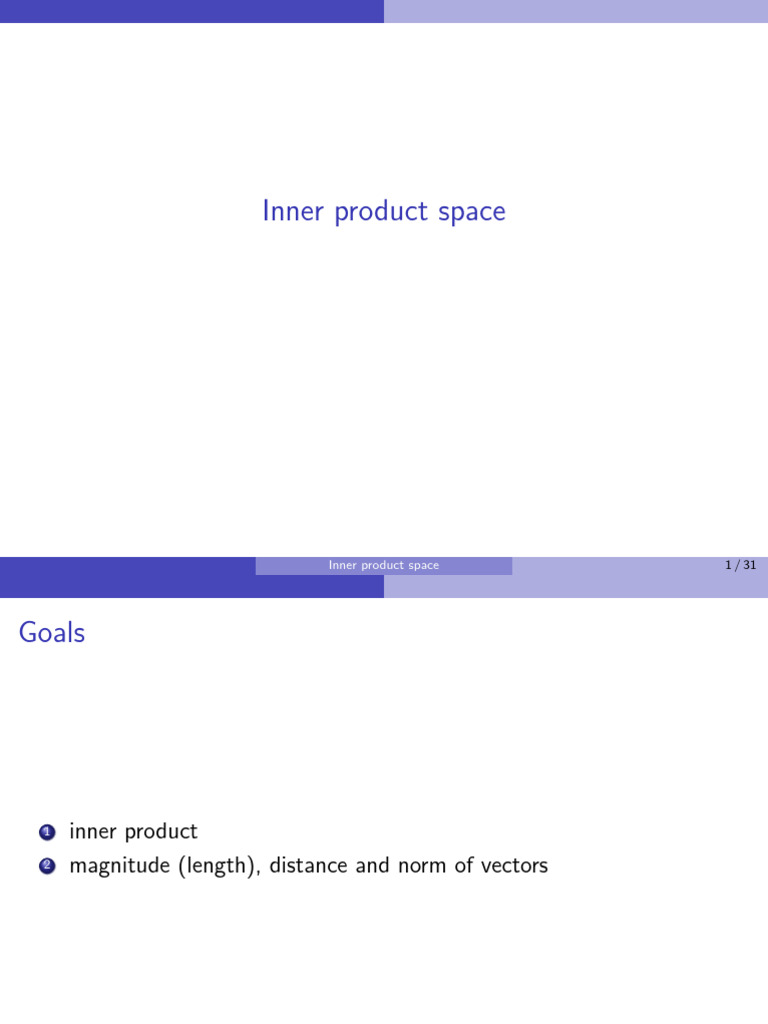 Inner product space

Inner product space 1 / 31

Goals

1 inner product
2 magnitude (length), distance and norm of vectors